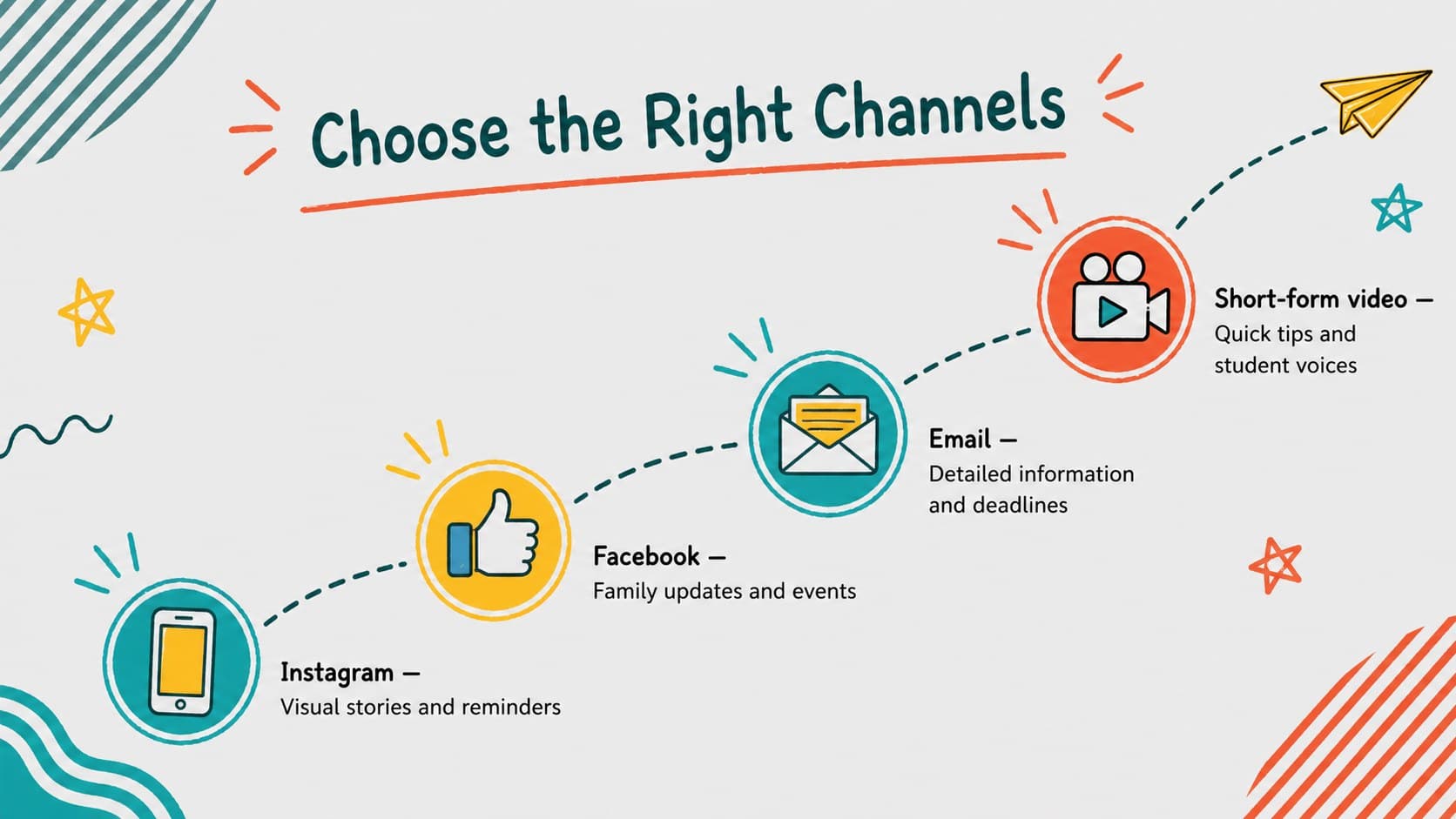 Choose the Right Channels

Instagram —
Visual stories and reminders

Facebook —
Family updates and events

Email —
Detailed information and deadlines

Short-form video —
Quick tips and student voices